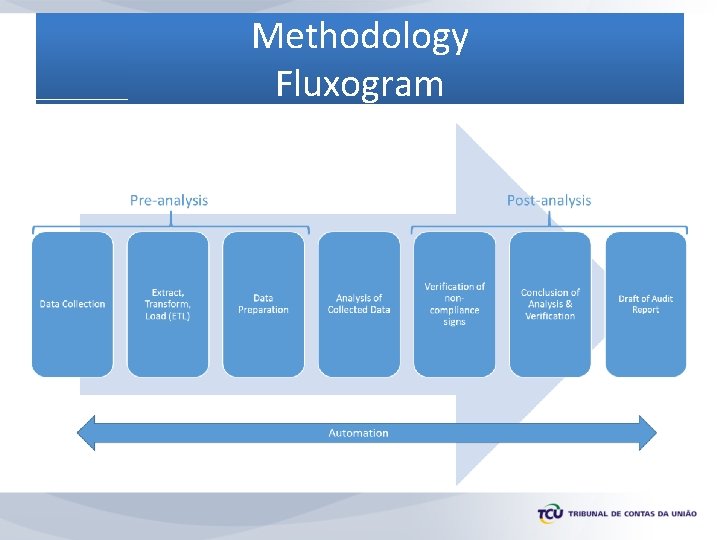 Methodology
Fluxogram

Pre-analysis

Post-analysis

Data Collection

Extract, Transform, Load (ETL)

Data Preparation

Analysis of Collected Data

Verification of non-compliance signs

Conclusion of Analysis & Verification

Draft of Audit Report

Automation

TCU TRIBUNAL DE CONTAS DA UNIÃO